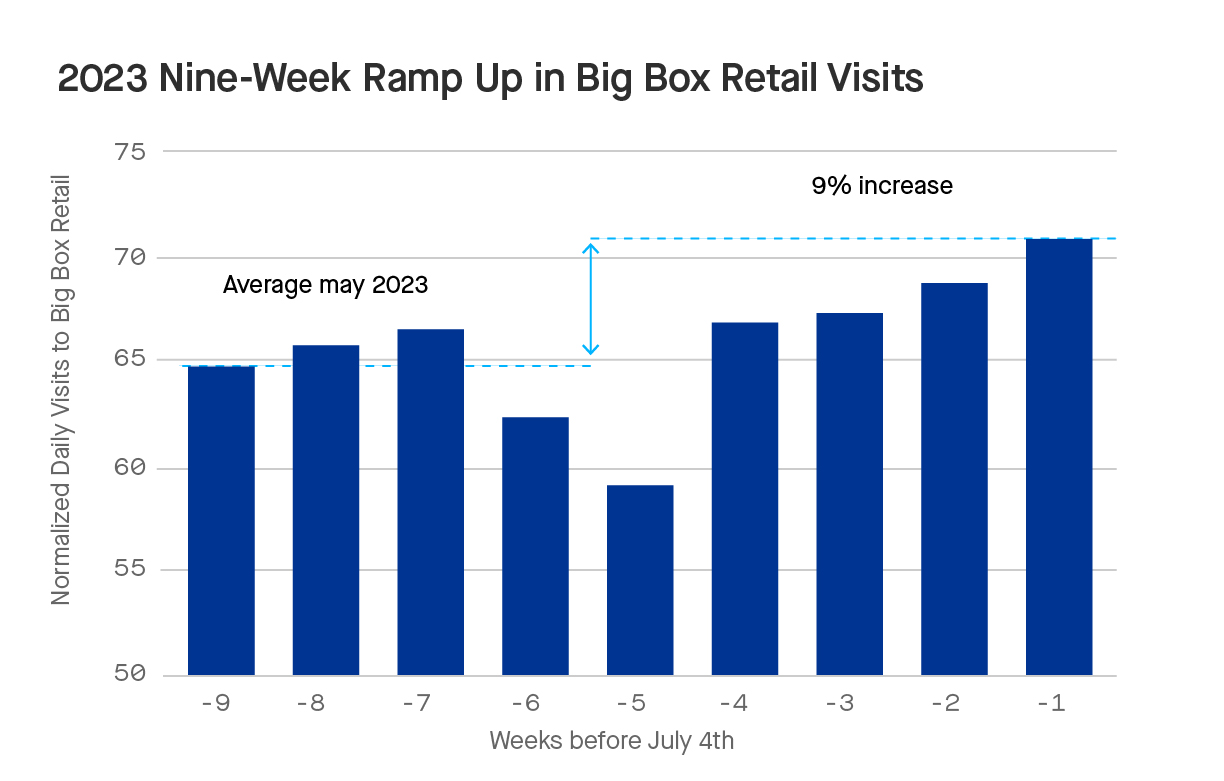 2023 Nine-Week Ramp Up in Big Box Retail Visits

Normalized Daily Visits to Big Box Retail

75
70
65
60
55
50

9% increase

Average may 2023

-9
-8
-7
-6
-5
-4
-3
-2
-1

Weeks before July 4th